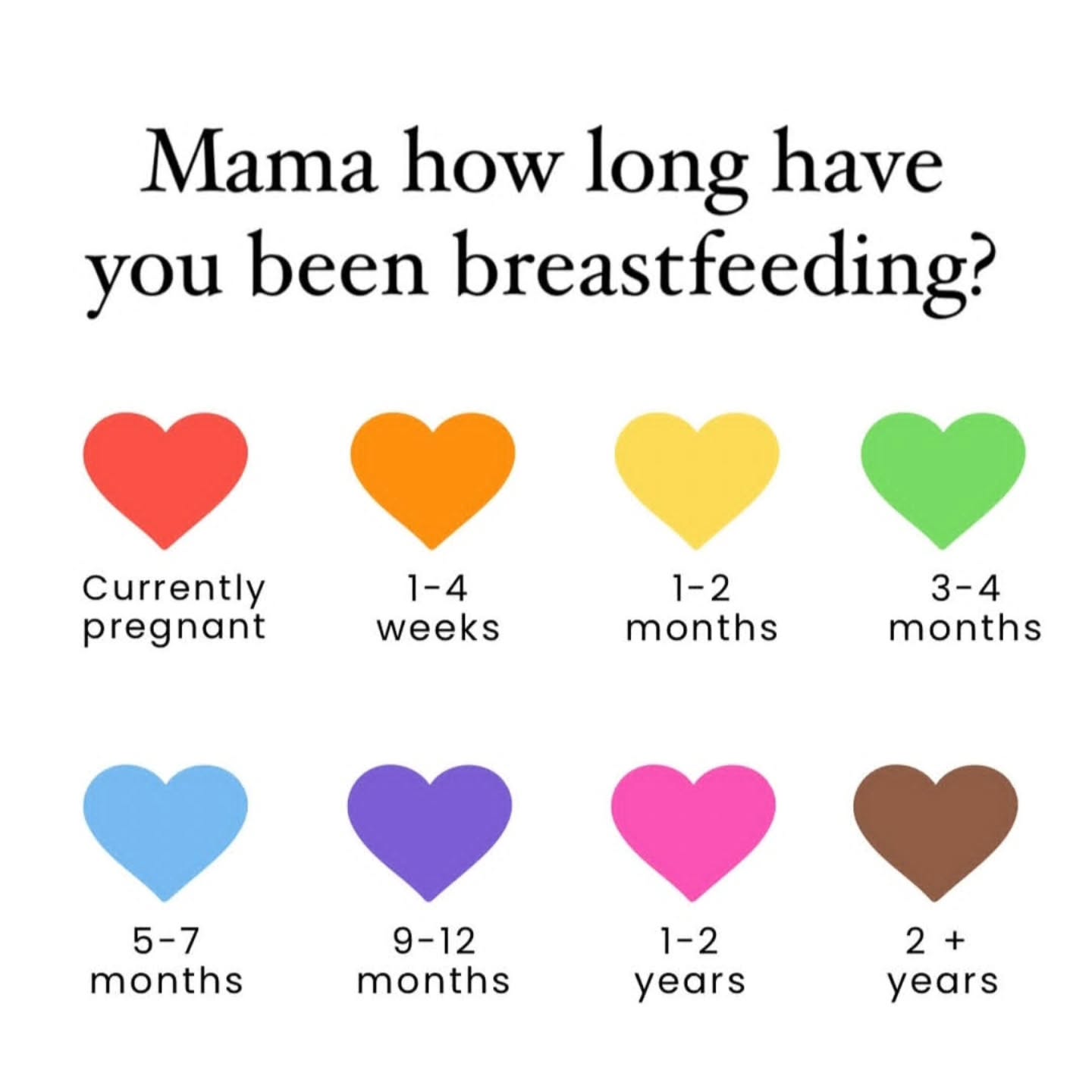 Mama how long have you been breastfeeding?

Currently pregnant

1-4 weeks

1-2 months

3-4 months

5-7 months

9-12 months

1-2 years

2 + years